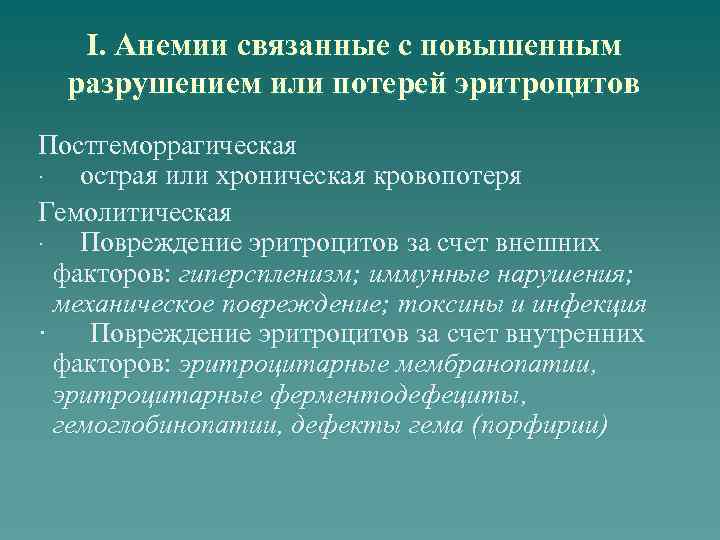 I. Анемии связанные с повышенным разрушением или потерей эритроцитов

Постгеморрагическая

· острая или хроническая кровопотеря

Гемолитическая

· Повреждение эритроцитов за счет внешних факторов: гиперспленизм; иммунные нарушения; механическое повреждение; токсины и инфекция

· Повреждение эритроцитов за счет внутренних факторов: эритроцитарные мембранопатии, эритроцитарные ферментодефециты, гемоглобинопатии, дефекты гема (порфирии)